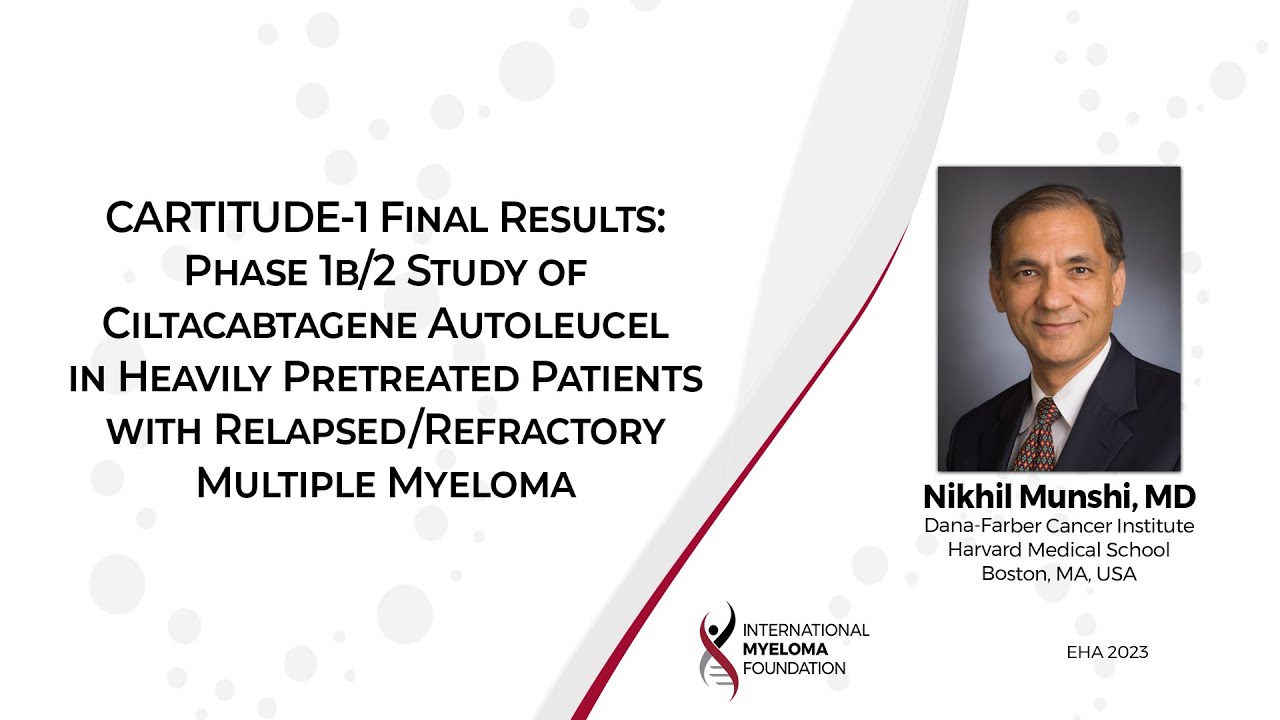 CARTITUDE-1 Final Results: Phase 1b/2 Study of Ciltacabtagene Autoleucel in Heavily Pretreated Patients with Relapsed/Refractory Multiple Myeloma

Nikhil Munshi, MD
Dana-Farber Cancer Institute
Harvard Medical School
Boston, MA, USA

INTERNATIONAL MYELOMA FOUNDATION

EHA 2023